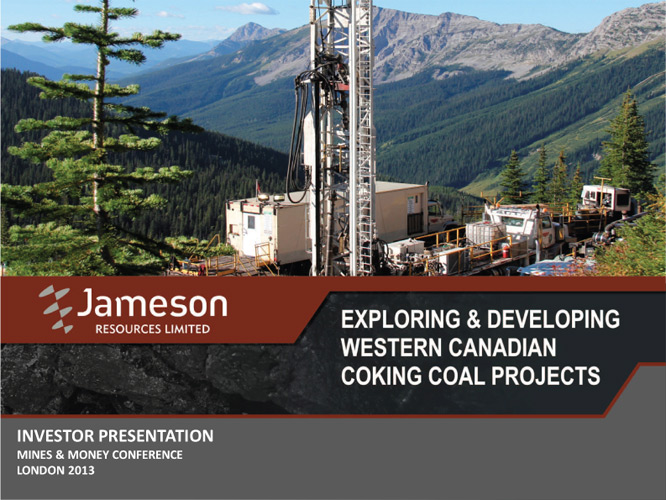 Jameson
RESOURCES LIMITED

EXPLORING & DEVELOPING WESTERN CANADIAN COKING COAL PROJECTS

INVESTOR PRESENTATION
MINES & MONEY CONFERENCE
LONDON 2013